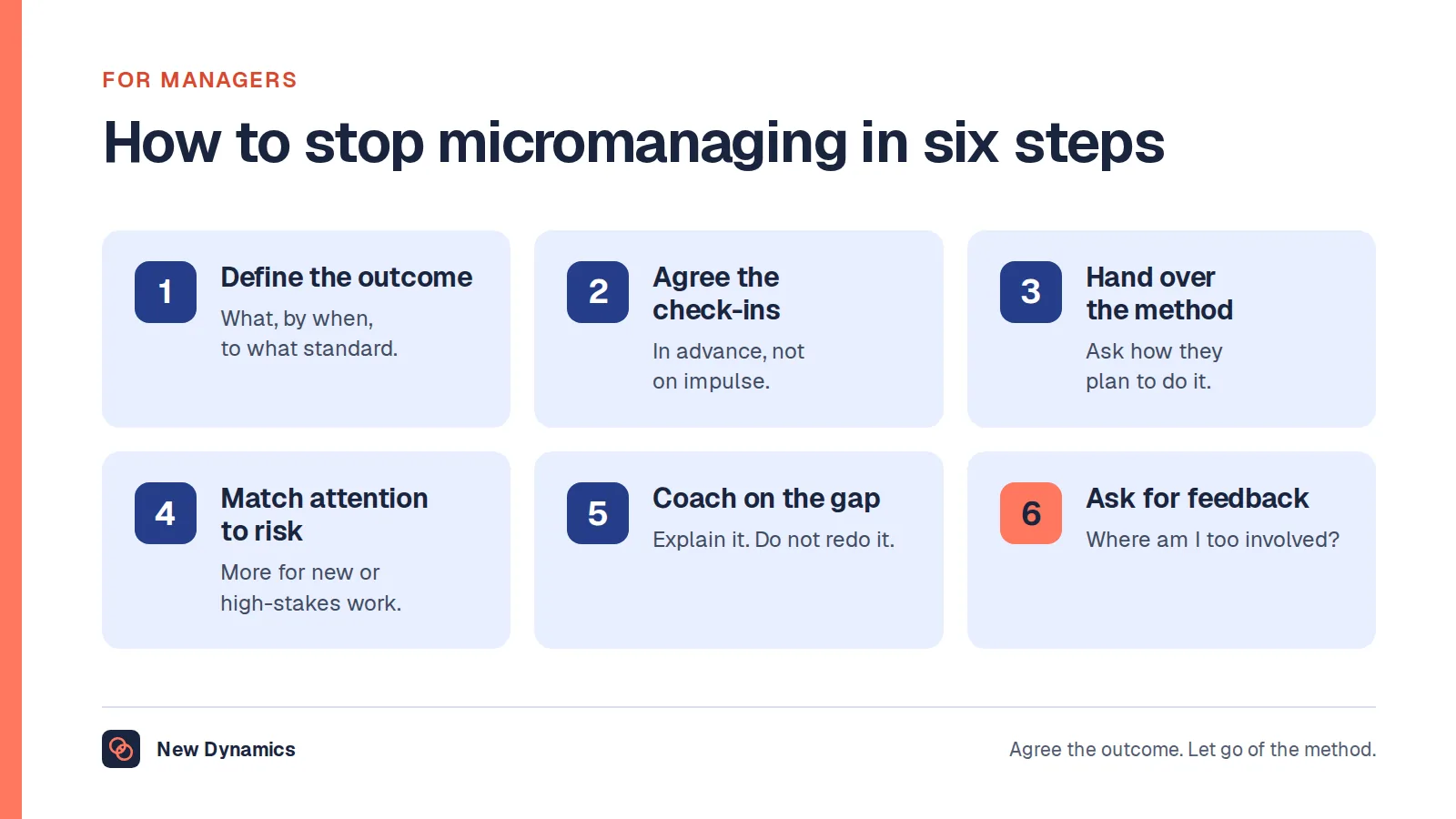 FOR MANAGERS

How to stop micromanaging in six steps

1 Define the outcome
What, by when, to what standard.

2 Agree the check-ins
In advance, not on impulse.

3 Hand over the method
Ask how they plan to do it.

4 Match attention to risk
More for new or high-stakes work.

5 Coach on the gap
Explain it. Do not redo it.

6 Ask for feedback
Where am I too involved?

New Dynamics

Agree the outcome. Let go of the method.